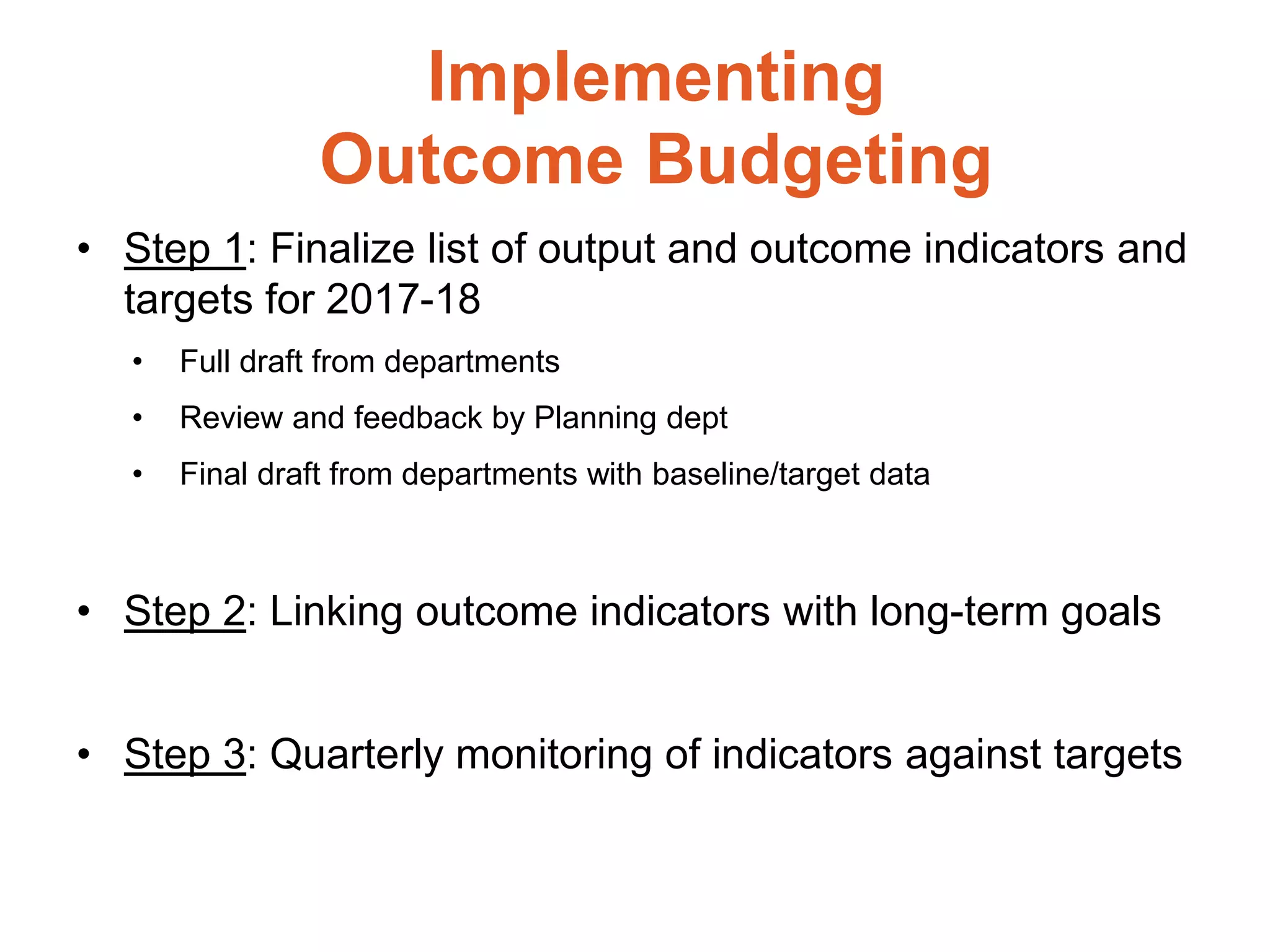 Implementing
Outcome Budgeting

• Step 1: Finalize list of output and outcome indicators and targets for 2017-18
 • Full draft from departments
 • Review and feedback by Planning dept
 • Final draft from departments with baseline/target data

• Step 2: Linking outcome indicators with long-term goals

• Step 3: Quarterly monitoring of indicators against targets